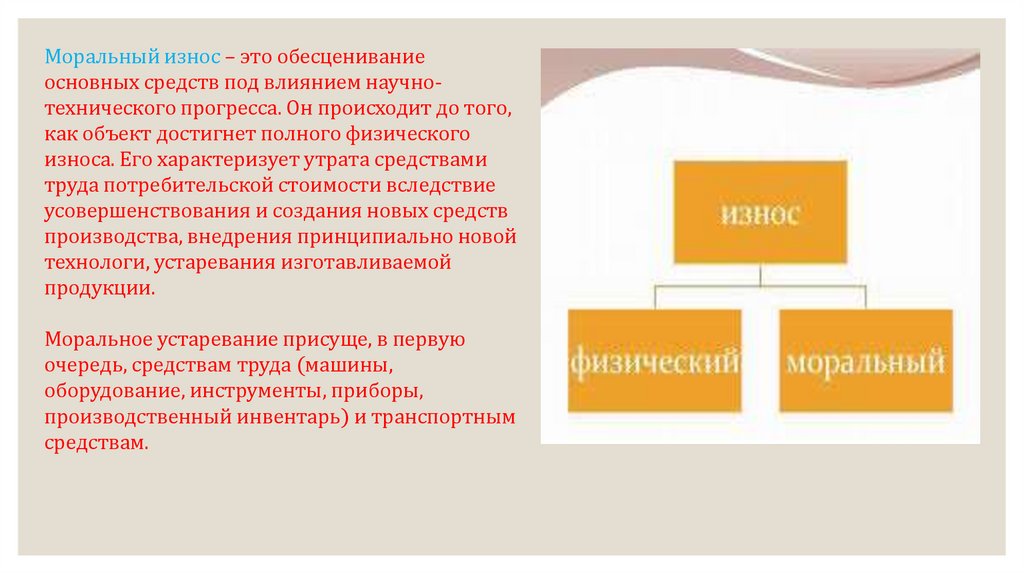 Моральный износ – это обесценивание основных средств под влиянием научно-технического прогресса. Он происходит до того, как объект достигнет полного физического износа. Его характеризует утрата средствами труда потребительской стоимости вследствие усовершенствования и создания новых средств производства, внедрения принципиально новой технологи, устаревания изготавливаемой продукции.

Моральное устаревание присуще, в первую очередь, средствам труда (машины, оборудование, инструменты, приборы, производственный инвентарь) и транспортным средствам.

износ

физический

моральный